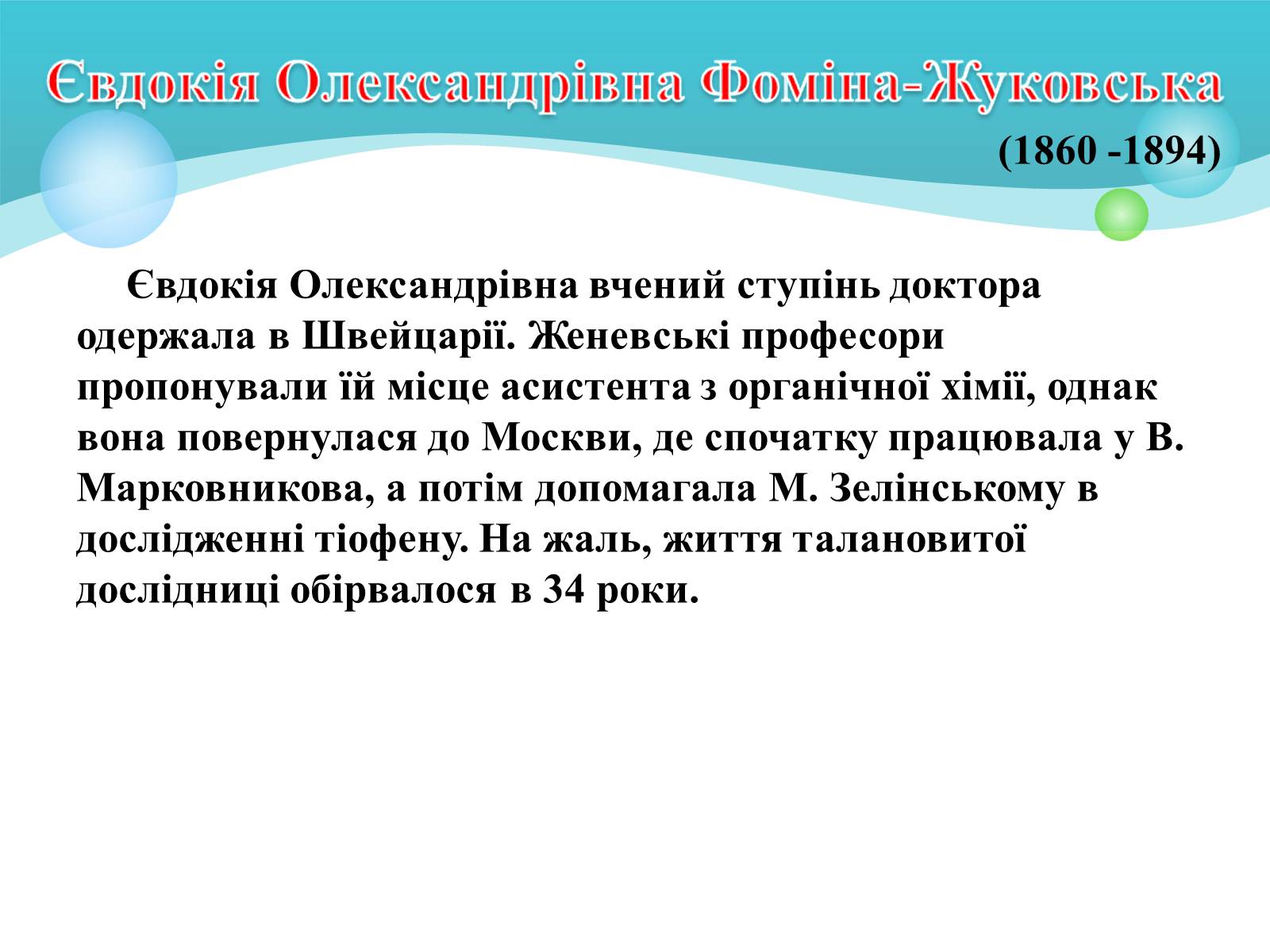 Євдокія Олександрівна Фоміна-Жуковська

(1860 -1894)

Євдокія Олександрівна вчений ступінь доктора одержала в Швейцарії. Женевські професори пропонували їй місце асистента з органічної хімії, однак вона повернулася до Москви, де спочатку працювала у В. Марковникова, а потім допомагала М. Зелінському в дослідженні тіофену. На жаль, життя талановитої дослідниці обірвалося в 34 роки.